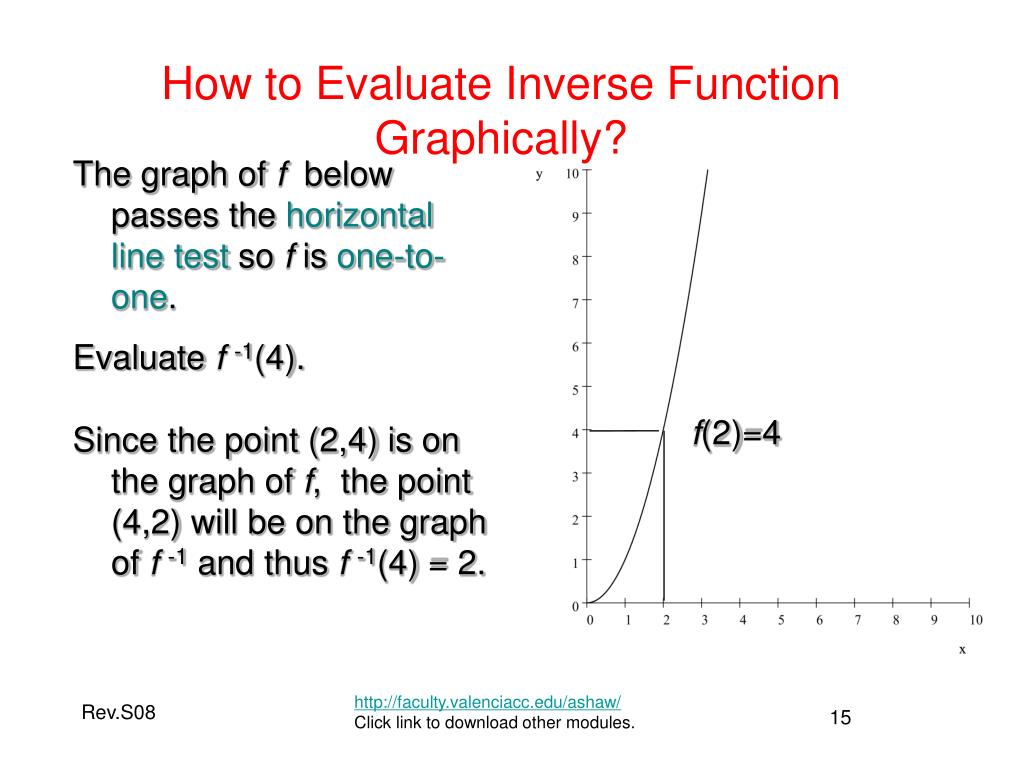 How to Evaluate Inverse Function Graphically?

The graph of $f$ below passes the horizontal line test so $f$ is one-to-one.

Evaluate $f^{-1}(4)$.

Since the point (2,4) is on the graph of $f$, the point (4,2) will be on the graph of $f^{-1}$ and thus $f^{-1}(4) = 2$.

y
10
9
8
7
6
5
4
3
2
1
0
0 1 2 3 4 5 6 7 8 9 10
x

$f(2)=4$

Rev.S08

http://faculty.valenciacc.edu/ashaw/
Click link to download other modules.

15